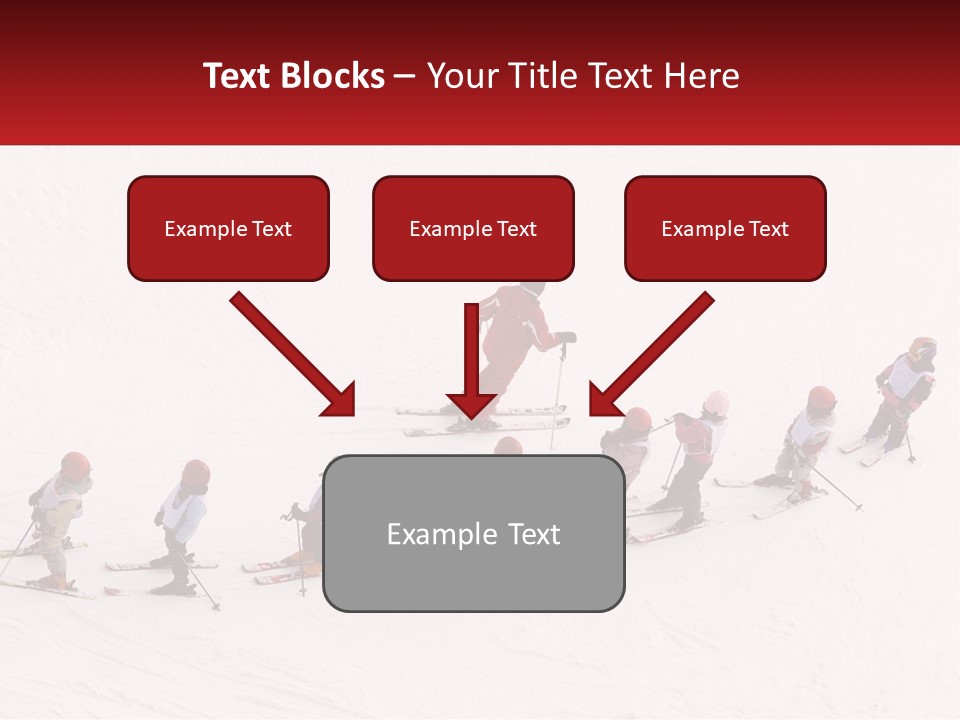 Text Blocks – Your Title Text Here

Example Text

Example Text

Example Text

Example Text